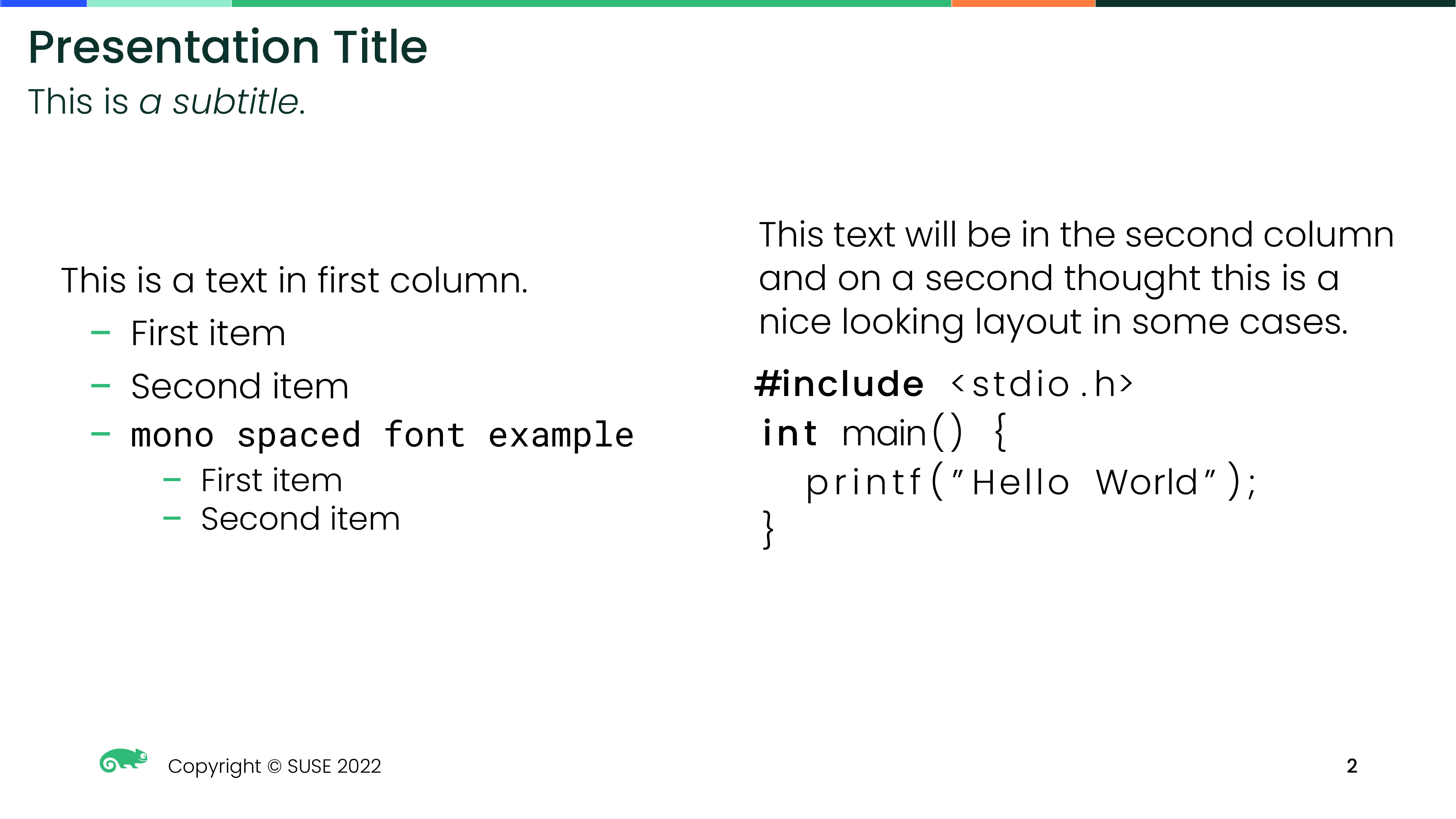 Presentation Title
This is a subtitle.

This is a text in first column.
– First item
– Second item
– mono spaced font example
  – First item
  – Second item

This text will be in the second column and on a second thought this is a nice looking layout in some cases.

#include <stdio.h>
int main() {
  printf("Hello World");
}

Copyright © SUSE 2022

2